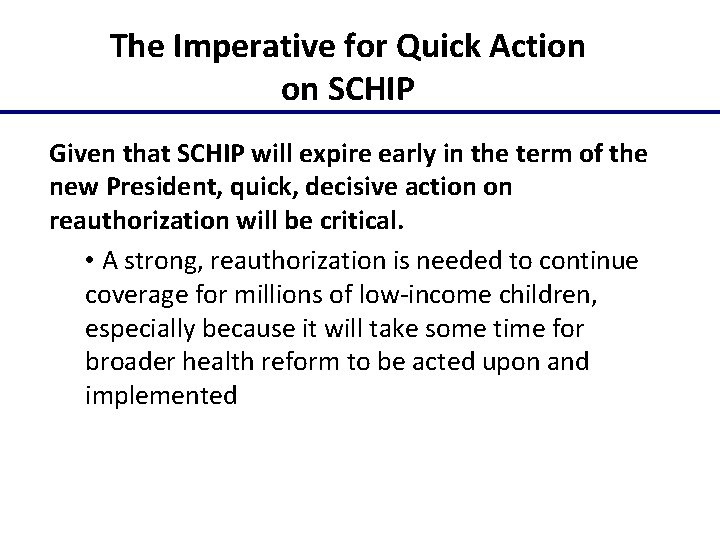 The Imperative for Quick Action on SCHIP

Given that SCHIP will expire early in the term of the new President, quick, decisive action on reauthorization will be critical.

• A strong, reauthorization is needed to continue coverage for millions of low-income children, especially because it will take some time for broader health reform to be acted upon and implemented